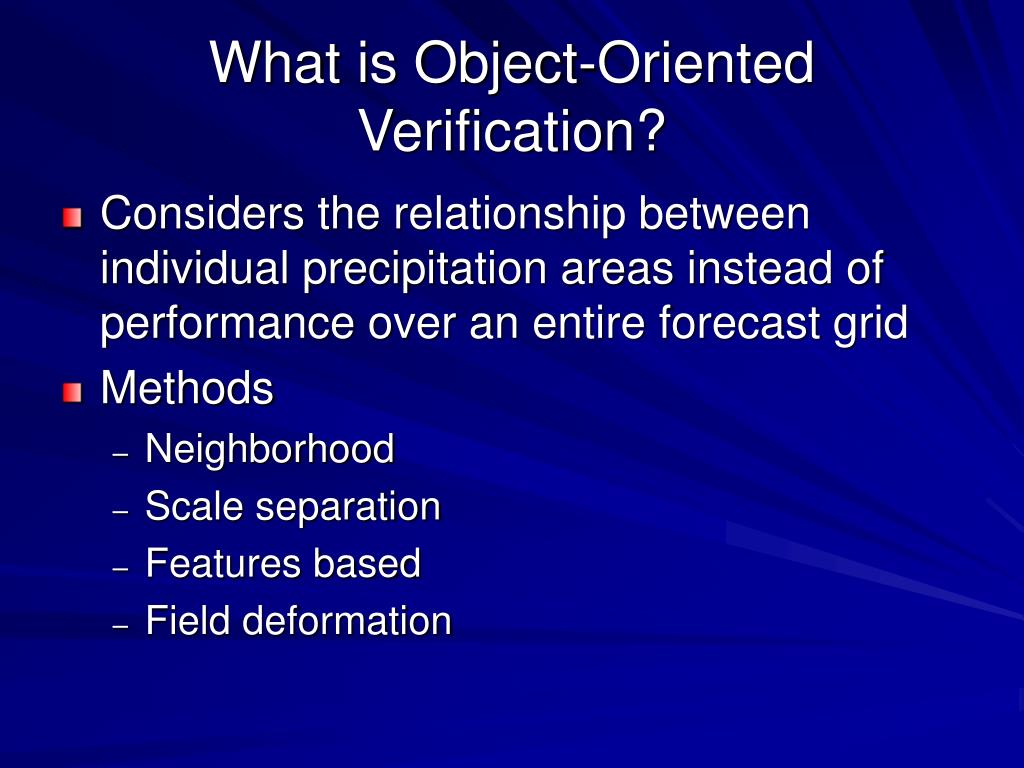 What is Object-Oriented Verification?

Considers the relationship between individual precipitation areas instead of performance over an entire forecast grid

Methods

– Neighborhood
– Scale separation
– Features based
– Field deformation